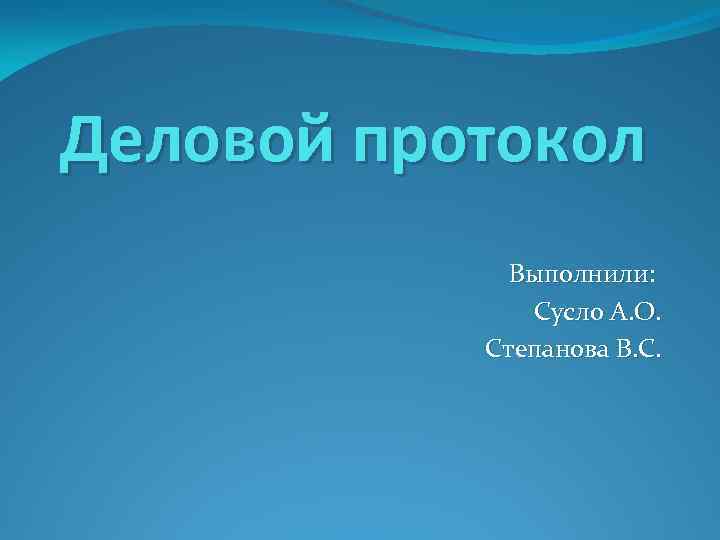 Деловой протокол

Выполнили:
Сусло А.О.
Степанова В.С.